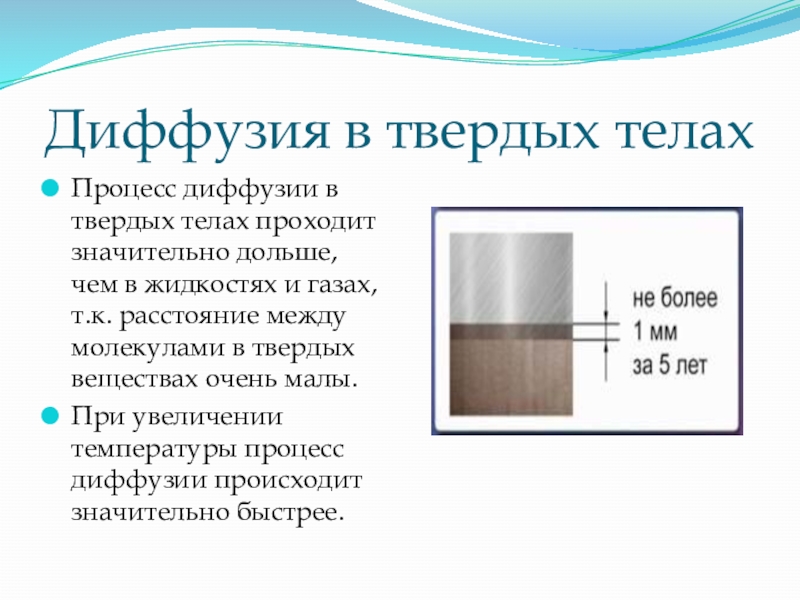 Диффузия в твердых телах

Процесс диффузии в твердых телах проходит значительно дольше, чем в жидкостях и газах, т.к. расстояние между молекулами в твердых веществах очень малы.

При увеличении температуры процесс диффузии происходит значительно быстрее.

не более 1 мм за 5 лет